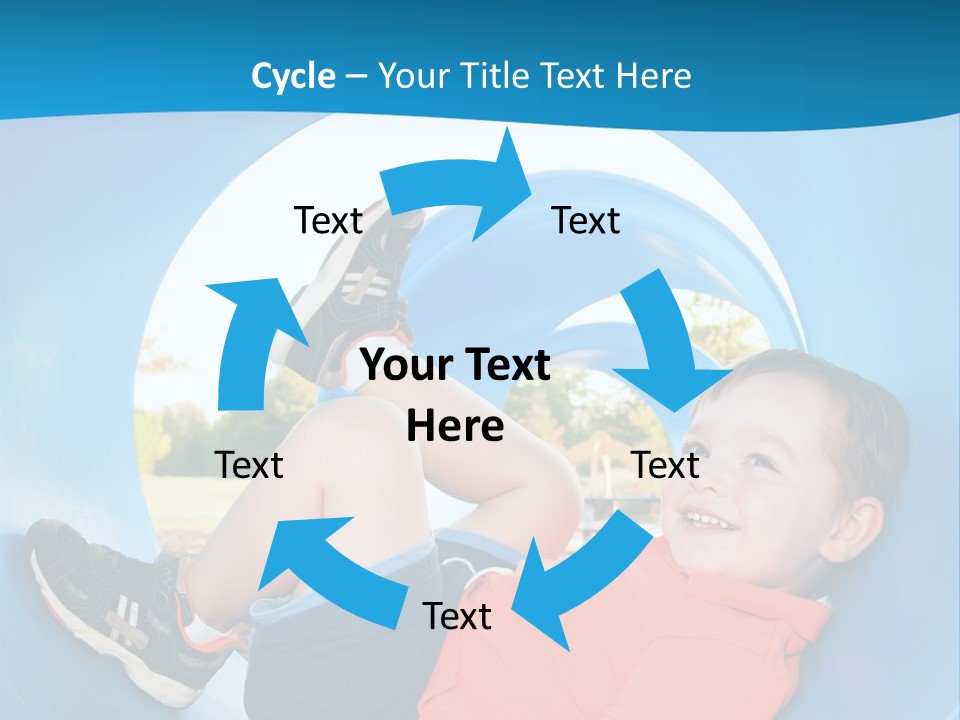 Cycle – Your Title Text Here

Text

Text

Your Text Here

Text

Text

Text